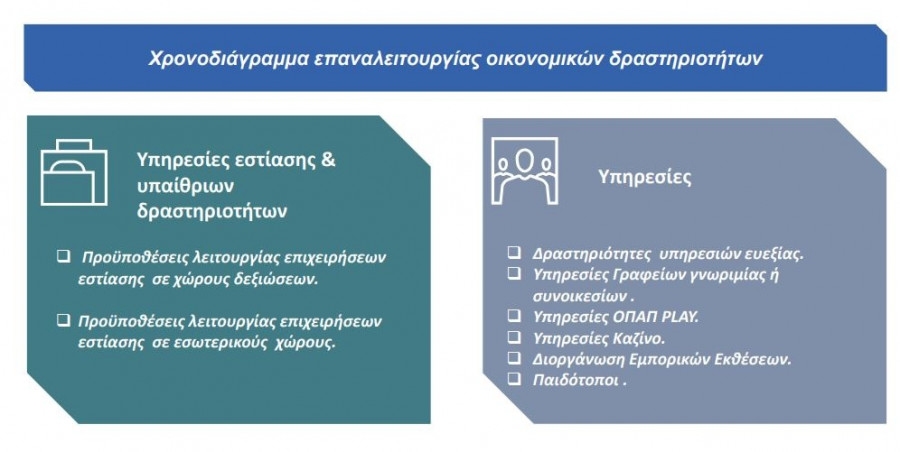 Χρονοδιάγραμμα επαναλειτουργίας οικονομικών δραστηριοτήτων

Υπηρεσίες εστίασης & υπαίθριων δραστηριοτήτων

❑ Προϋποθέσεις λειτουργίας επιχειρήσεων εστίασης σε χώρους δεξιώσεων.

❑ Προϋποθέσεις λειτουργίας επιχειρήσεων εστίασης σε εσωτερικούς χώρους.

Υπηρεσίες

❑ Δραστηριότητες υπηρεσιών ευεξίας.
❑ Υπηρεσίες Γραφείων γνωριμίας ή συνοικεσίων .
❑ Υπηρεσίες ΟΠΑΠ PLAY.
❑ Υπηρεσίες Καζίνο.
❑ Διοργάνωση Εμπορικών Εκθέσεων.
❑ Παιδότοποι .